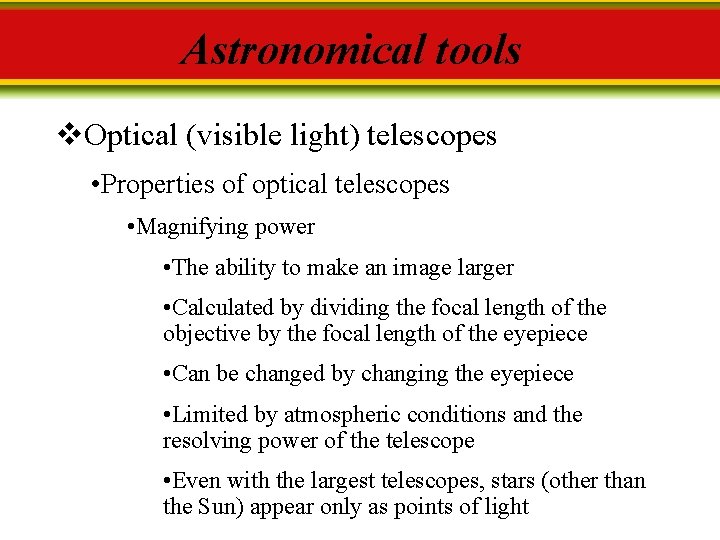 Astronomical tools

❖Optical (visible light) telescopes

•Properties of optical telescopes

•Magnifying power

•The ability to make an image larger

•Calculated by dividing the focal length of the objective by the focal length of the eyepiece

•Can be changed by changing the eyepiece

•Limited by atmospheric conditions and the resolving power of the telescope

•Even with the largest telescopes, stars (other than the Sun) appear only as points of light